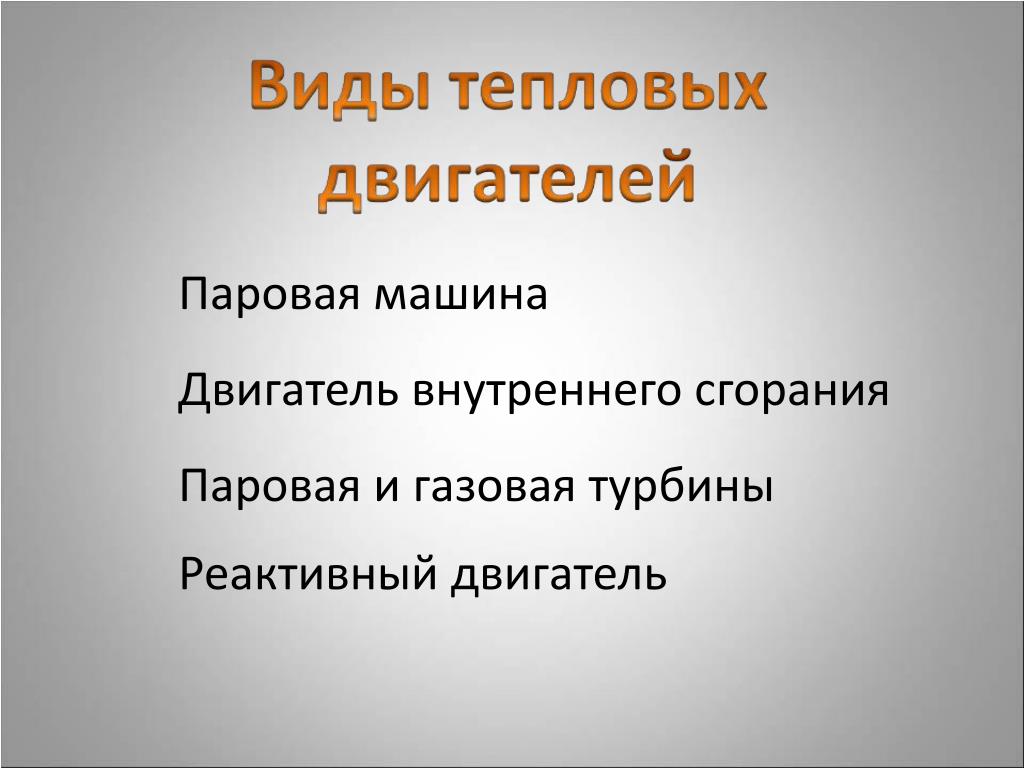 Виды тепловых двигателей

Паровая машина

Двигатель внутреннего сгорания

Паровая и газовая турбины

Реактивный двигатель